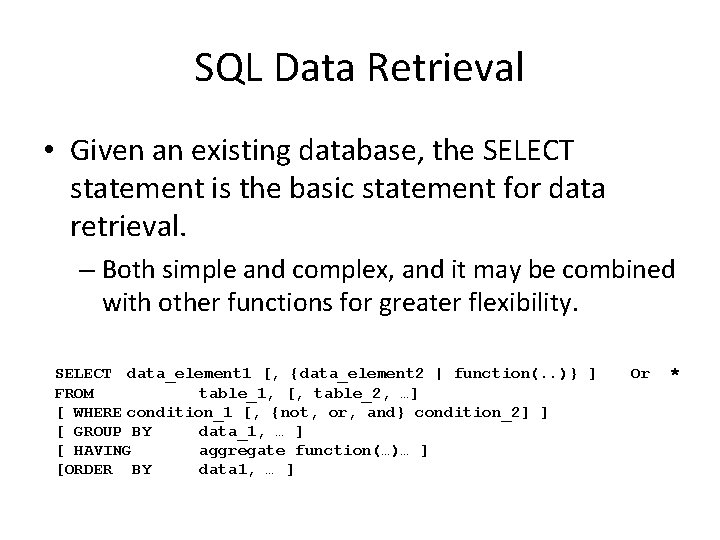 SQL Data Retrieval

• Given an existing database, the SELECT statement is the basic statement for data retrieval.

– Both simple and complex, and it may be combined with other functions for greater flexibility.

SELECT data_element1 [, {data_element2 | function(..)} ] Or *
FROM table_1, [, table_2, …]
[ WHERE condition_1 [, {not, or, and} condition_2] ]
[ GROUP BY data_1, … ]
[ HAVING aggregate function(…)… ]
[ORDER BY data1, … ]